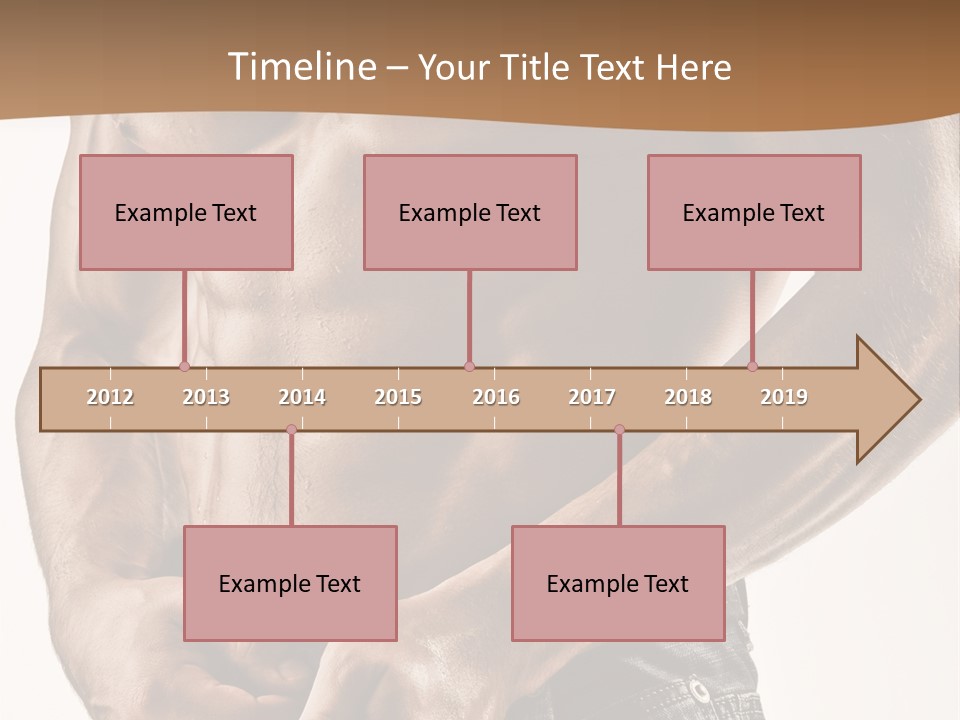 Timeline – Your Title Text Here

Example Text

Example Text

Example Text

2012 2013 2014 2015 2016 2017 2018 2019

Example Text

Example Text